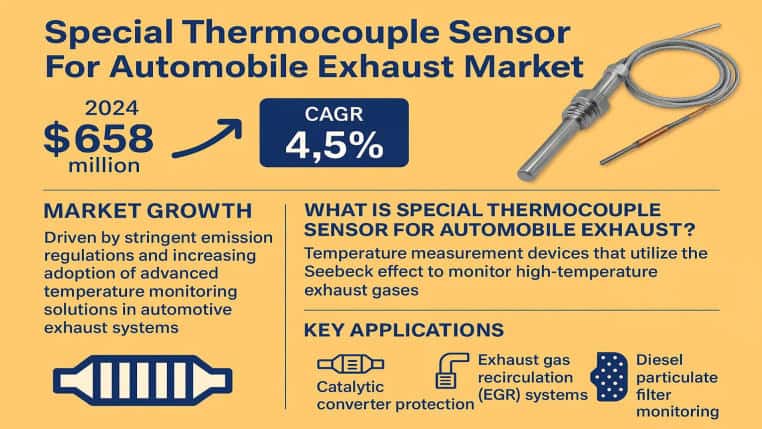 Special Thermocouple Sensor For Automobile Exhaust Market

2024
$658
million

CAGR
4,5%

MARKET GROWTH

Driven by stringent emission regulations and increasing adoption of advanced temperature monitoring solutions in automotive exhaust systems

WHAT IS SPECIAL THERMOCOUPLE SENSOR FOR AUTOMOBILE EXHAUST?

Temperature measurement devices that utilize the Seebeck effect to monitor high-temperature exhaust gases

KEY APPLICATIONS

Catalytic converter protection

Exhaust gas recirculation (EGR) systems

Diesel particulate filter monitoring